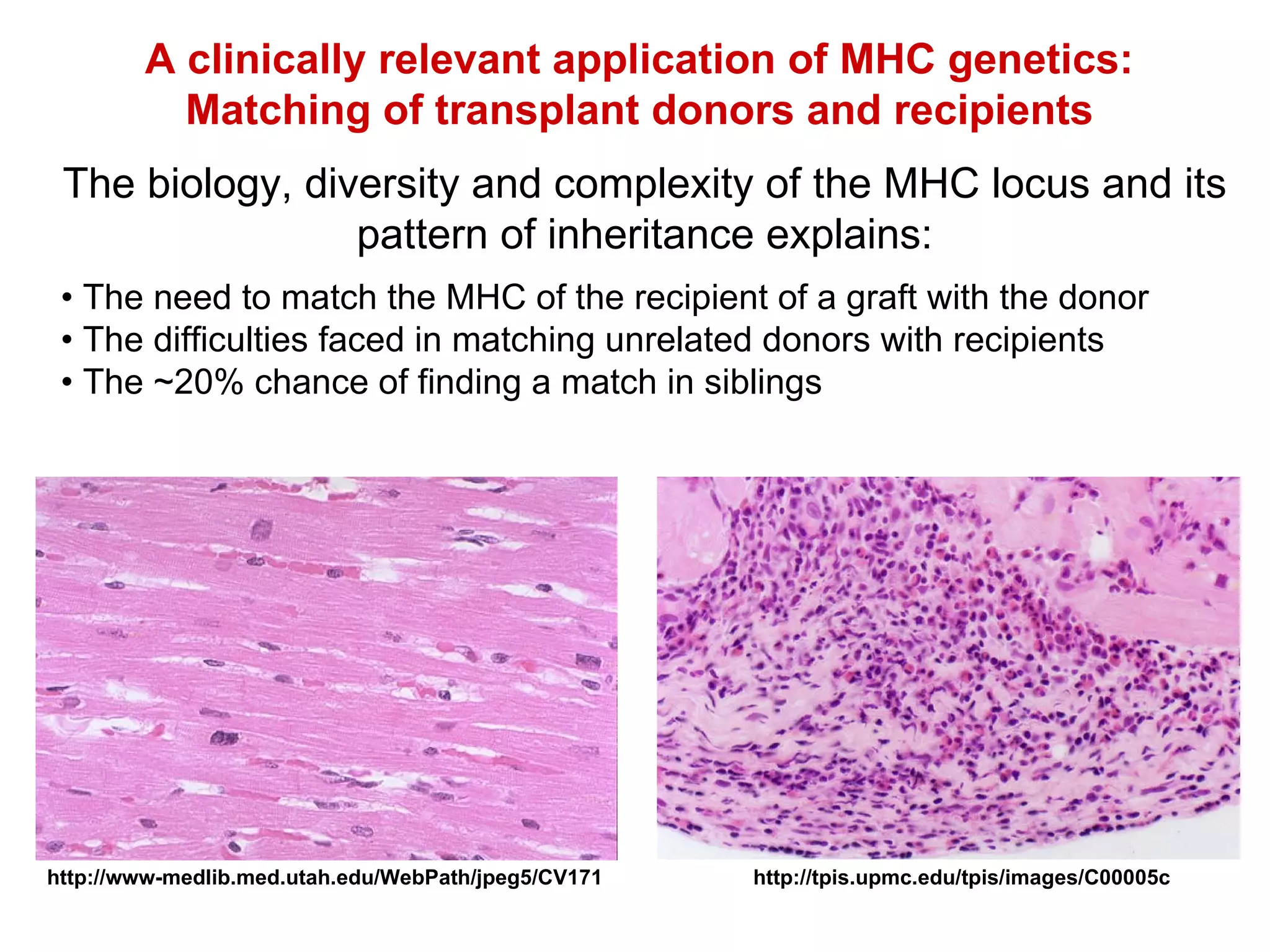 A clinically relevant application of MHC genetics: Matching of transplant donors and recipients

The biology, diversity and complexity of the MHC locus and its pattern of inheritance explains:

• The need to match the MHC of the recipient of a graft with the donor
• The difficulties faced in matching unrelated donors with recipients
• The ~20% chance of finding a match in siblings

http://www-medlib.med.utah.edu/WebPath/jpeg5/CV171

http://tpis.upmc.edu/tpis/images/C00005c